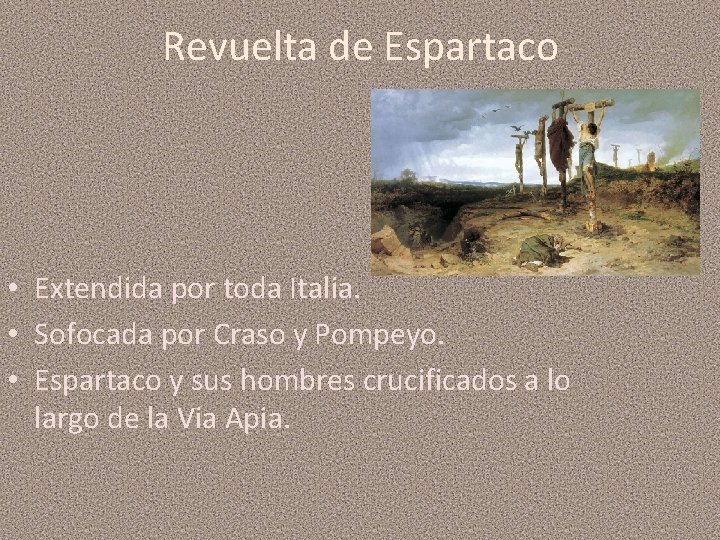 Revuelta de Espartaco

• Extendida por toda Italia.
• Sofocada por Craso y Pompeyo.
• Espartaco y sus hombres crucificados a lo largo de la Via Apia.